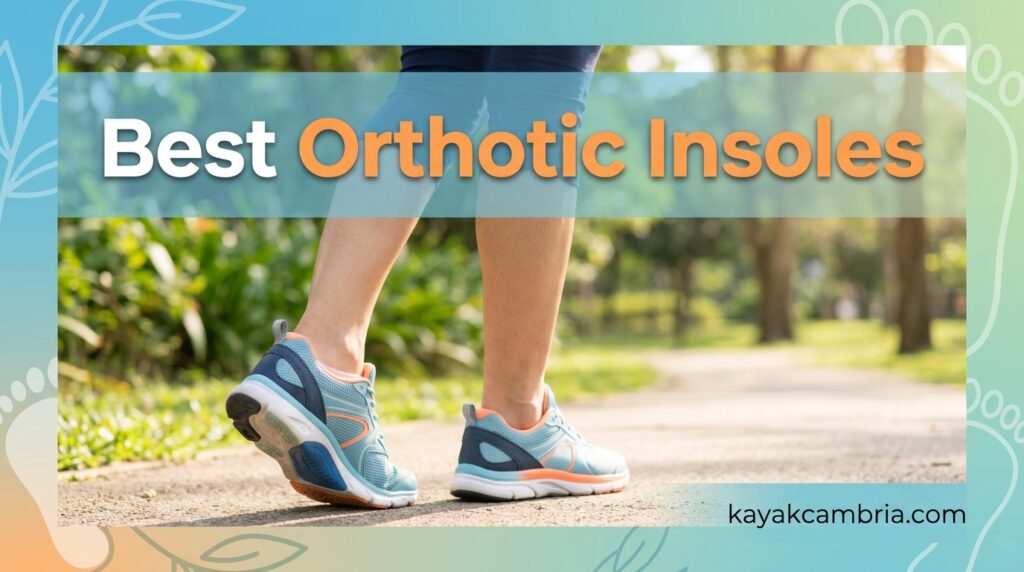 Best Orthotic Insoles

kayakcambria.com